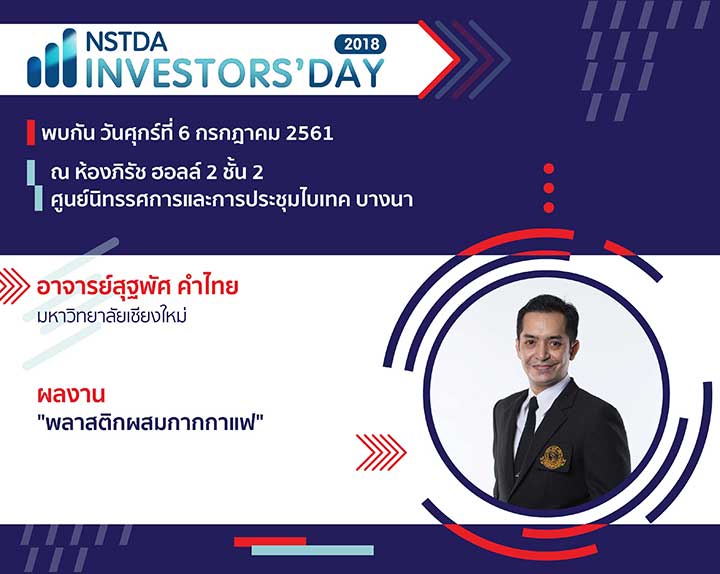 NSTDA
INVESTORS'DAY 2018

พบกัน วันศุกร์ที่ 6 กรกฎาคม 2561

ณ ห้องภิรัช ฮอลล์ 2 ชั้น 2
ศูนย์นิทรรศการและการประชุมไบเทค บางนา

อาจารย์สุฐพัศ คำไทย
มหาวิทยาลัยเชียงใหม่

ผลงาน
"พลาสติกผสมกากกาแฟ"